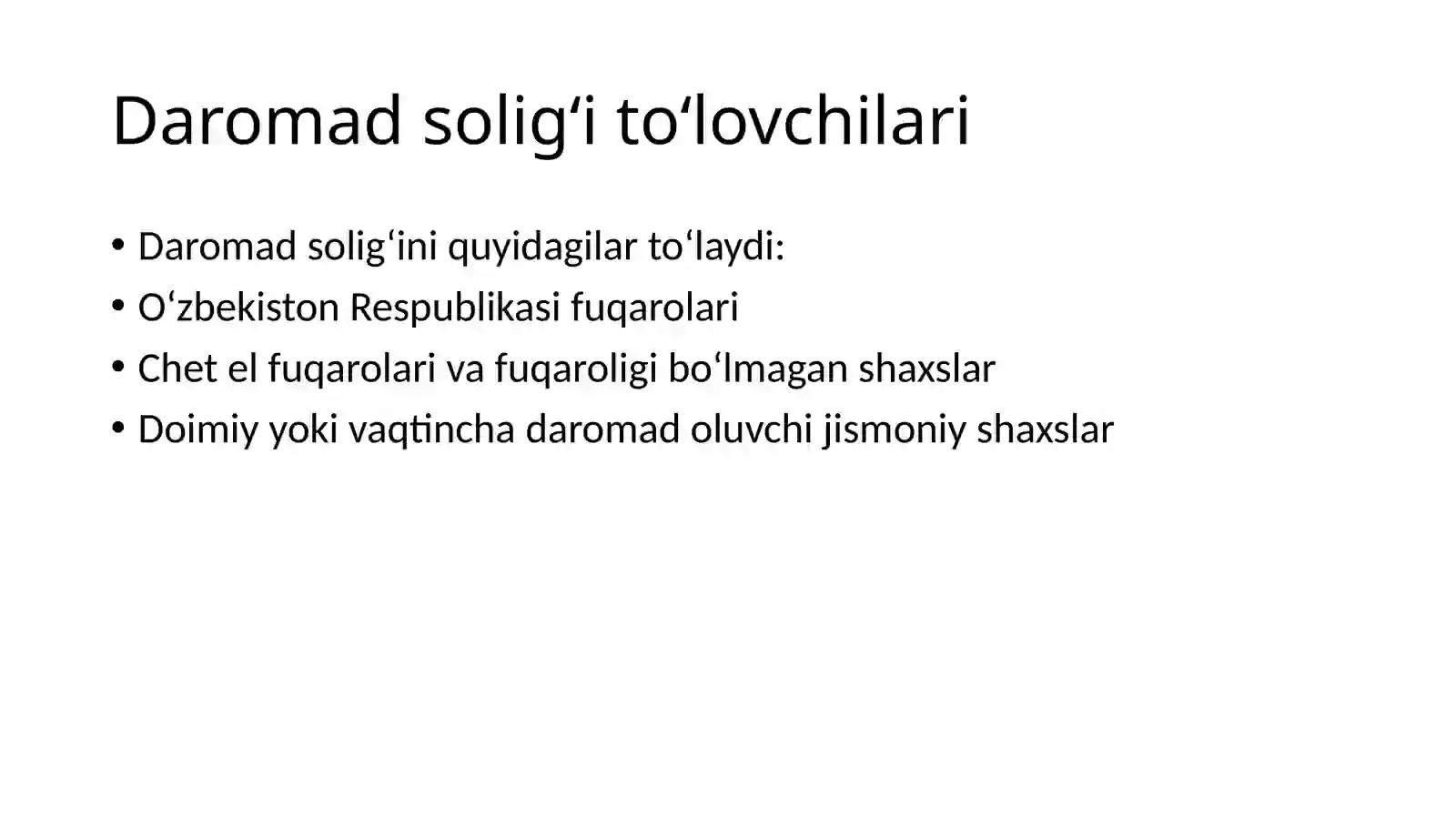 Daromad solig‘i to‘lovchilari

• Daromad solig‘ini quyidagilar to‘laydi:
• O‘zbekiston Respublikasi fuqarolari
• Chet el fuqarolari va fuqaroligi bo‘lmagan shaxslar
• Doimiy yoki vaqtincha daromad oluvchi jismoniy shaxslar